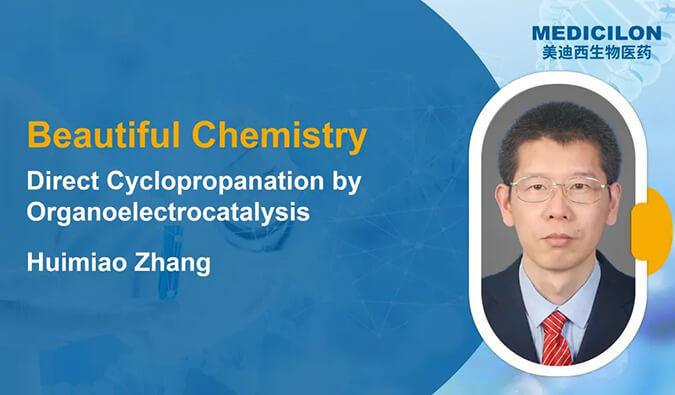 MEDICILON
美迪西生物医药

Beautiful Chemistry

Direct Cyclopropanation by Organoelectrocatalysis

Huimiao Zhang